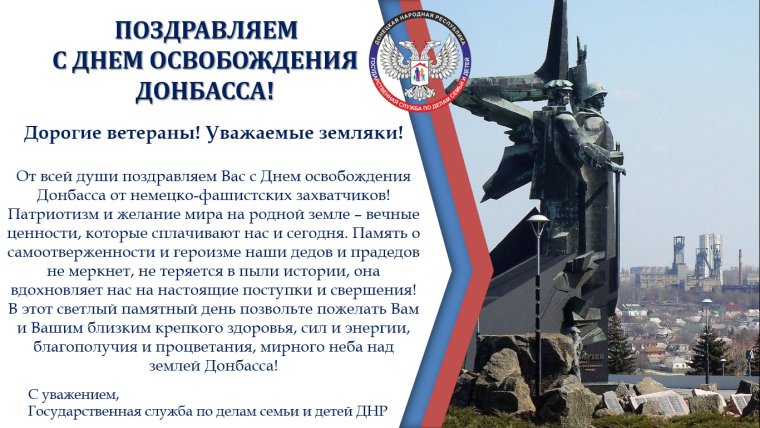 ПОЗДРАВЛЯЕМ
С ДНЕМ ОСВОБОЖДЕНИЯ
ДОНБАССА!

ДОНЕЦКАЯ НАРОДНАЯ РЕСПУБЛИКА
ГОСУДАРСТВЕННАЯ СЛУЖБА ПО ДЕЛАМ СЕМЬИ И ДЕТЕЙ

Дорогие ветераны! Уважаемые земляки!

От всей души поздравляем Вас с Днем освобождения Донбасса от немецко-фашистских захватчиков! Патриотизм и желание мира на родной земле – вечные ценности, которые сплачивают нас и сегодня. Память о самоотверженности и героизме наши дедов и прадедов не меркнет, не теряется в пыли истории, она вдохновляет нас на настоящие поступки и свершения! В этот светлый памятный день позвольте пожелать Вам и Вашим близким крепкого здоровья, сил и энергии, благополучия и процветания, мирного неба над землей Донбасса!

С уважением,
Государственная служба по делам семьи и детей ДНР